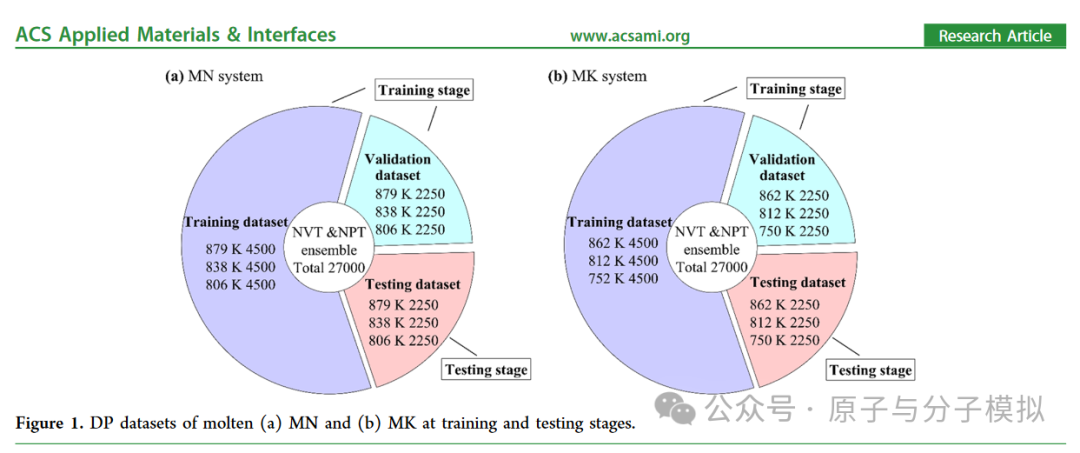 ACS Applied Materials & Interfaces www.acsami.org Research Article

(a) MN system

Training stage

Validation dataset
879 K 2250
838 K 2250
806 K 2250

Training dataset
879 K 4500
838 K 4500
806 K 4500

NVT &NPT ensemble Total 27000

Testing dataset
879 K 2250
838 K 2250
806 K 2250

Testing stage

(b) MK system

Training stage

Validation dataset
862 K 2250
812 K 2250
750 K 2250

Training dataset
862 K 4500
812 K 4500
752 K 4500

NVT &NPT ensemble Total 27000

Testing dataset
862 K 2250
812 K 2250
750 K 2250

Testing stage

Figure 1. DP datasets of molten (a) MN and (b) MK at training and testing stages.

公众号 · 原子与分子模拟